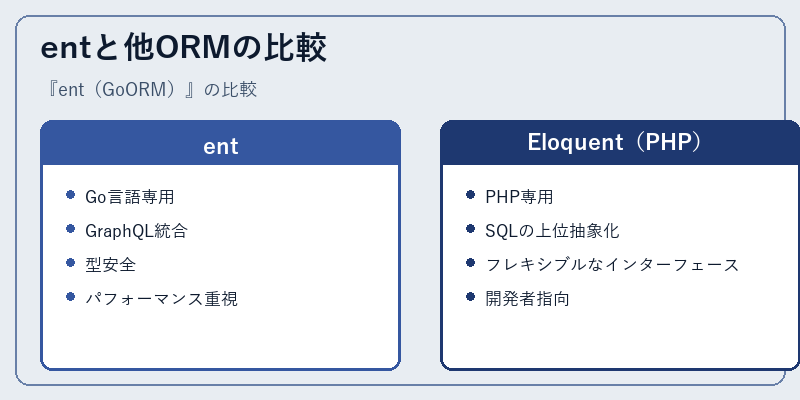 entと他ORMの比較

『ent（GoORM）』の比較

ent

Go言語専用

GraphQL統合

型安全

パフォーマンス重視

Eloquent（PHP）

PHP専用

SQLの上位抽象化

フレキシブルなインターフェース

開発者指向